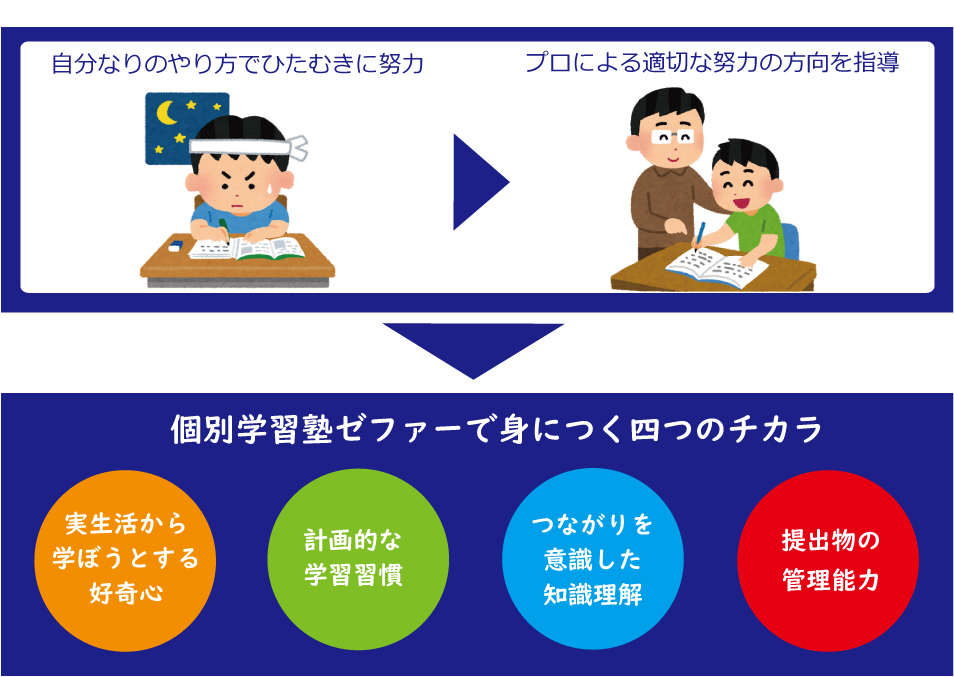 自分なりのやり方でひたむきに努力

プロによる適切な努力の方向を指導

個別学習塾ゼファーで身につく四つのチカラ

実生活から学ぼうとする好奇心

計画的な学習習慣

つながりを意識した知識理解

提出物の管理能力